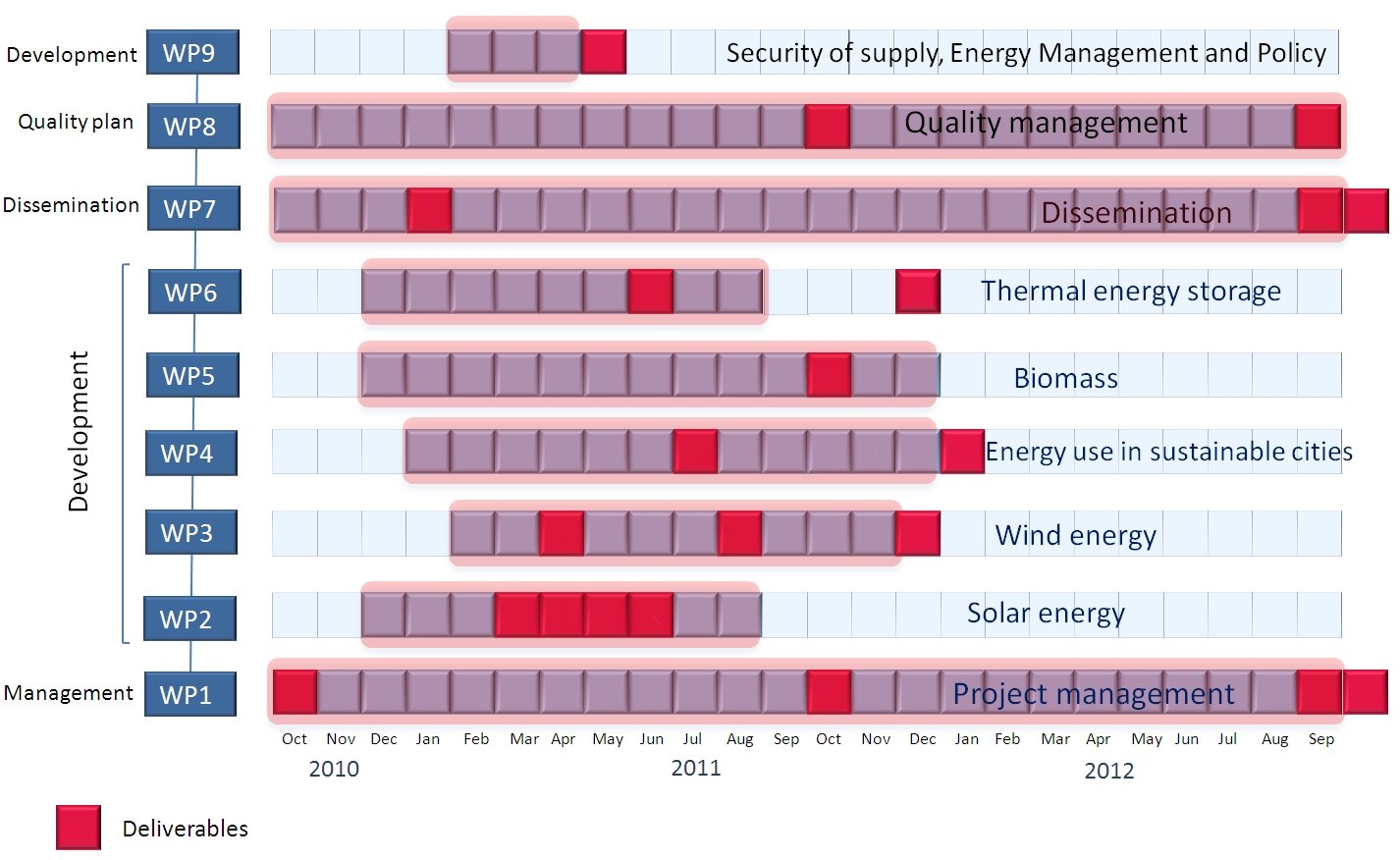 Development WP9 Security of supply, Energy Management and Policy

Quality plan WP8 Quality management

Dissemination WP7 Dissemination

Development

WP6 Thermal energy storage

WP5 Biomass

WP4 Energy use in sustainable cities

WP3 Wind energy

WP2 Solar energy

Management WP1 Project management

Oct Nov Dec Jan Feb Mar Apr May Jun Jul Aug Sep Oct Nov Dec Jan Feb Mar Apr May Jun Jul Aug Sep

2010 2011 2012

Deliverables